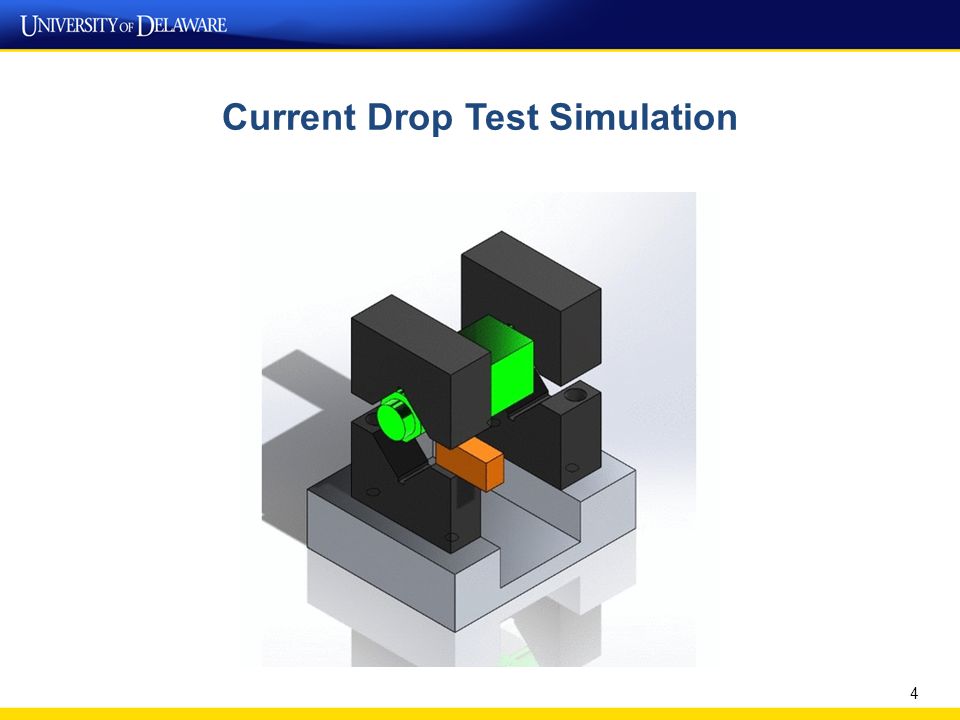 UNIVERSITY OF DELAWARE

Current Drop Test Simulation

4